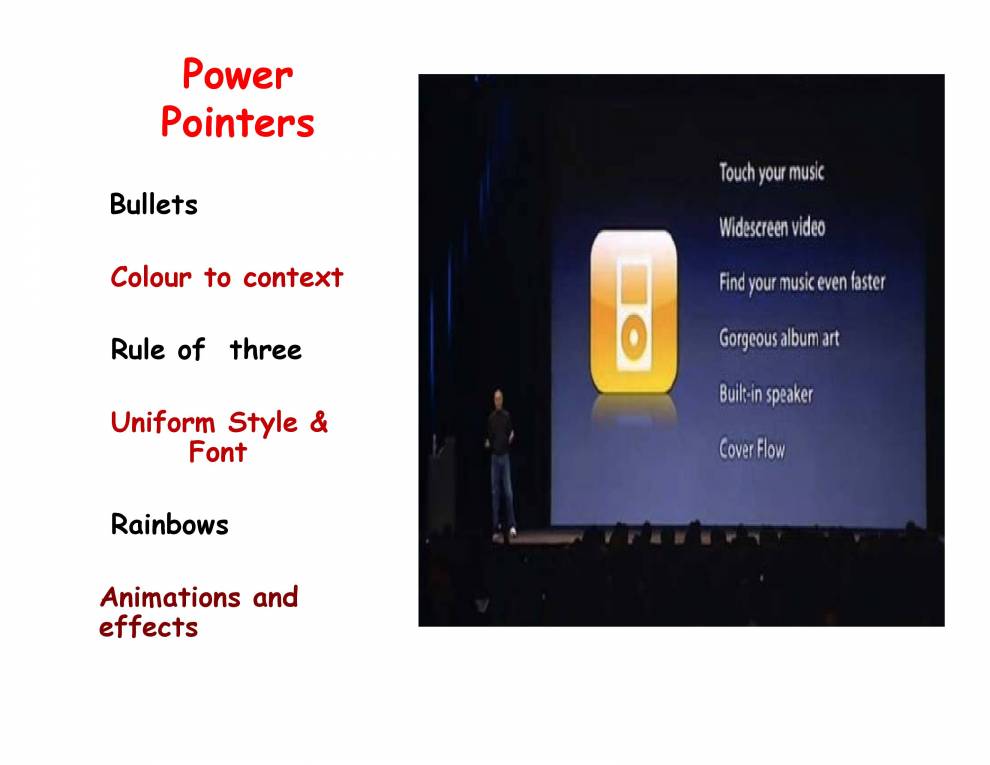 Power Pointers

Bullets

Colour to context

Rule of three

Uniform Style & Font

Rainbows

Animations and effects

Touch your music

Widescreen video

Find your music even faster

Gorgeous album art

Built-in speaker

Cover Flow